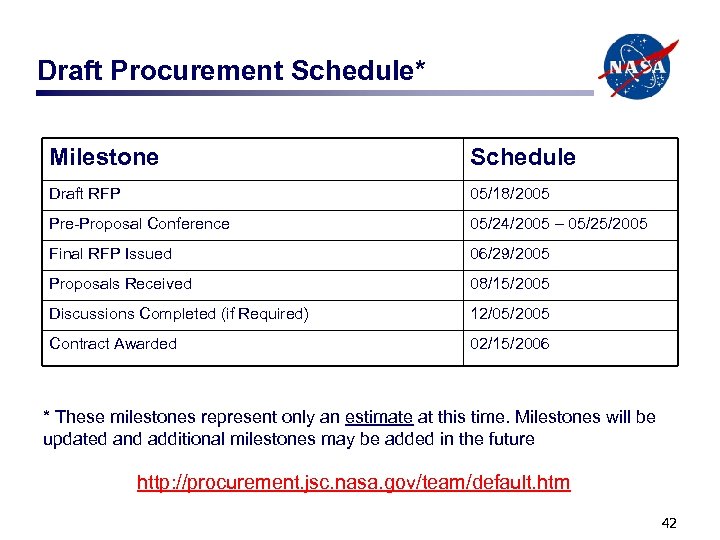 Draft Procurement Schedule*

NASA

| Milestone | Schedule |
|---|---|
| Draft RFP | 05/18/2005 |
| Pre-Proposal Conference | 05/24/2005 – 05/25/2005 |
| Final RFP Issued | 06/29/2005 |
| Proposals Received | 08/15/2005 |
| Discussions Completed (if Required) | 12/05/2005 |
| Contract Awarded | 02/15/2006 |

* These milestones represent only an estimate at this time. Milestones will be updated and additional milestones may be added in the future

http://procurement.jsc.nasa.gov/team/default.htm

42